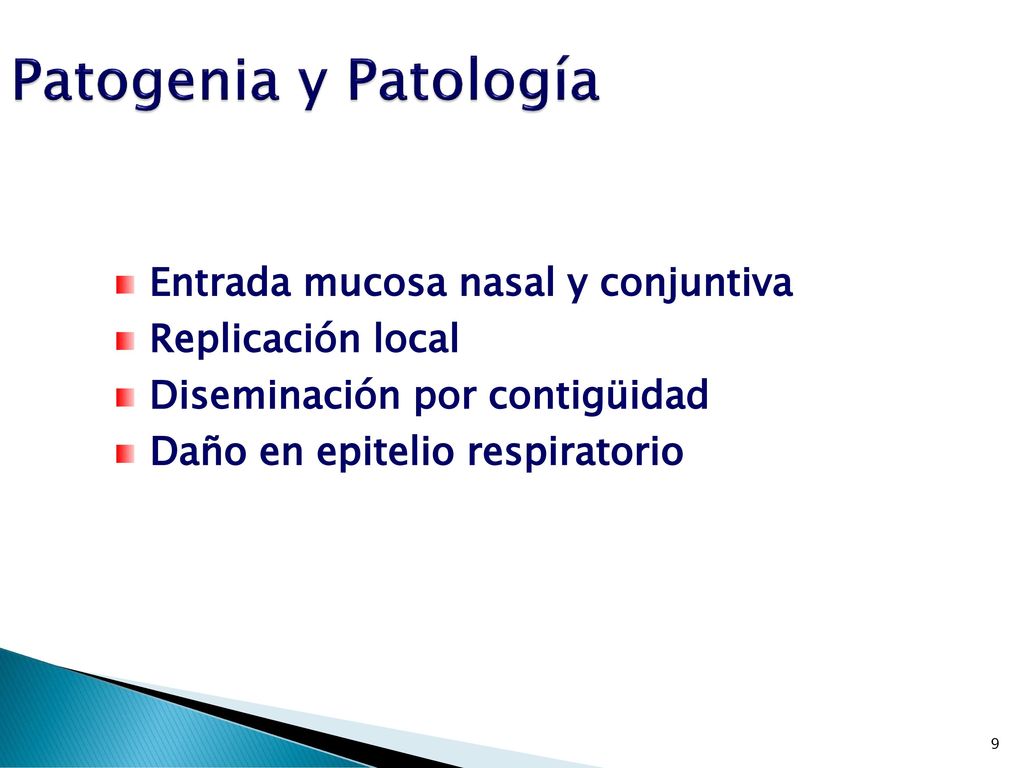 Patogenia y Patología

Entrada mucosa nasal y conjuntiva
Replicación local
Diseminación por contigüidad
Daño en epitelio respiratorio

9